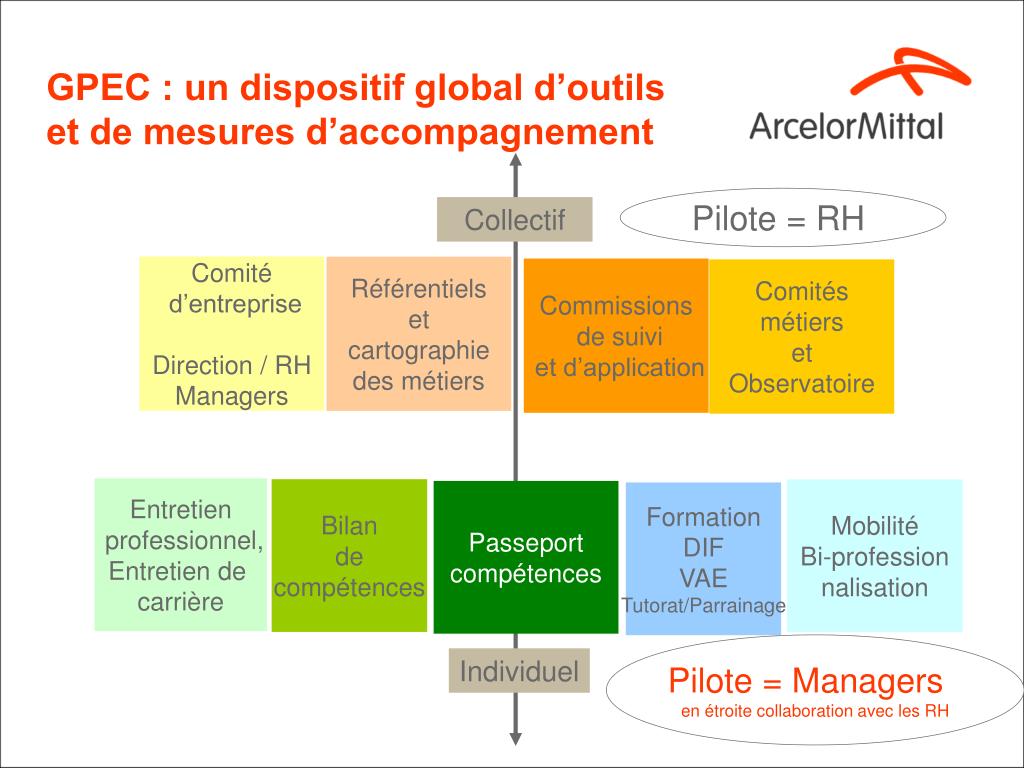 GPEC : un dispositif global d'outils et de mesures d'accompagnement

ArcelorMittal

Collectif

Pilote = RH

Comité d'entreprise

Direction / RH Managers

Référentiels et cartographie des métiers

Commissions de suivi et d'application

Comités métiers et Observatoire

Entretien professionnel, Entretien de carrière

Bilan de compétences

Passeport compétences

Formation DIF VAE Tutorat/Parrainage

Mobilité Bi-profession nalisation

Individuel

Pilote = Managers
en étroite collaboration avec les RH